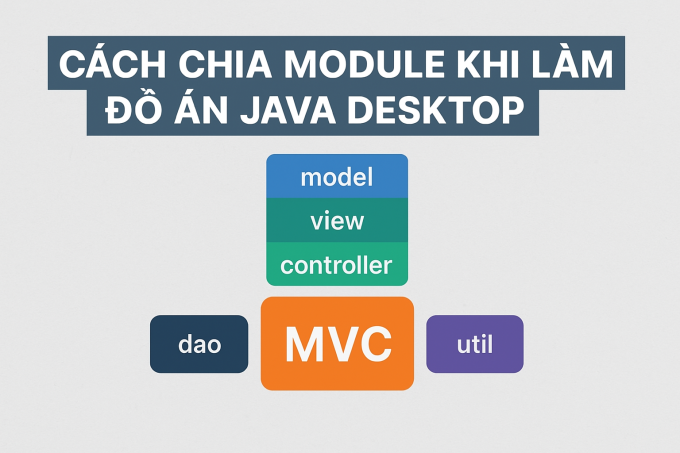 CÁCH CHIA MODULE KHI LÀM ĐỒ ÁN JAVA DESKTOP

model
view
controller

dao
MVC
util